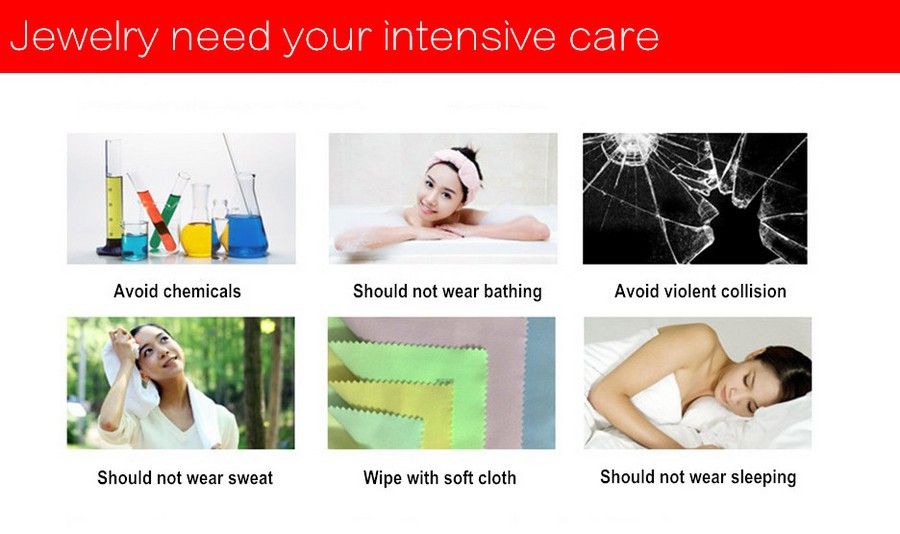 Jewelry need your intensive care

Avoid chemicals

Should not wear bathing

Avoid violent collision

Should not wear sweat

Wipe with soft cloth

Should not wear sleeping